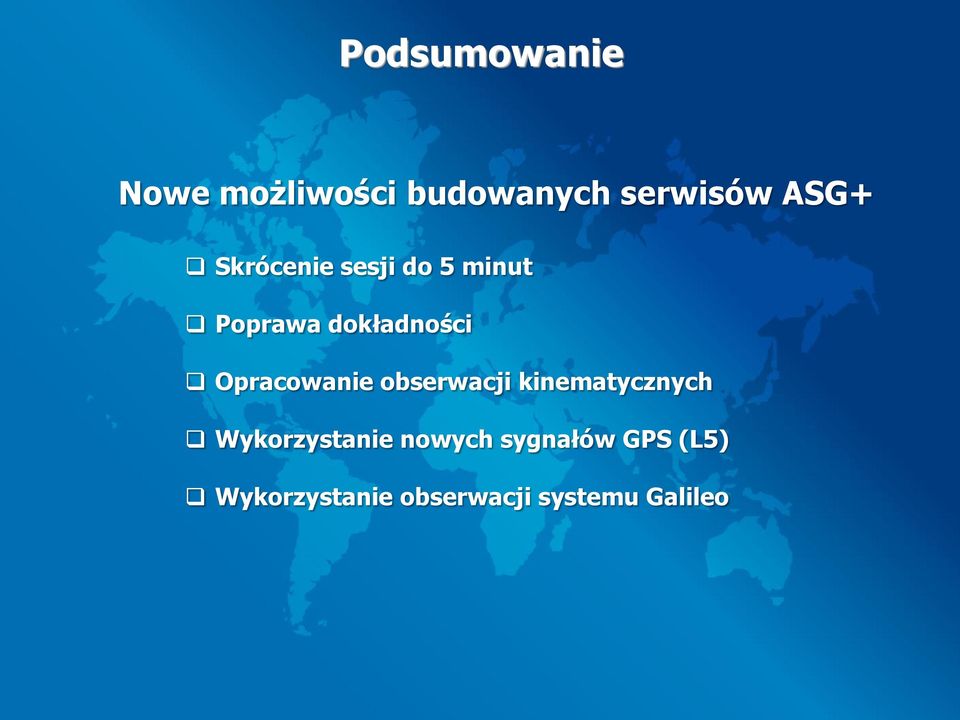 Podsumowanie

Nowe możliwości budowanych serwisów ASG+

❑ Skrócenie sesji do 5 minut

❑ Poprawa dokładności

❑ Opracowanie obserwacji kinematycznych

❑ Wykorzystanie nowych sygnałów GPS (L5)

❑ Wykorzystanie obserwacji systemu Galileo